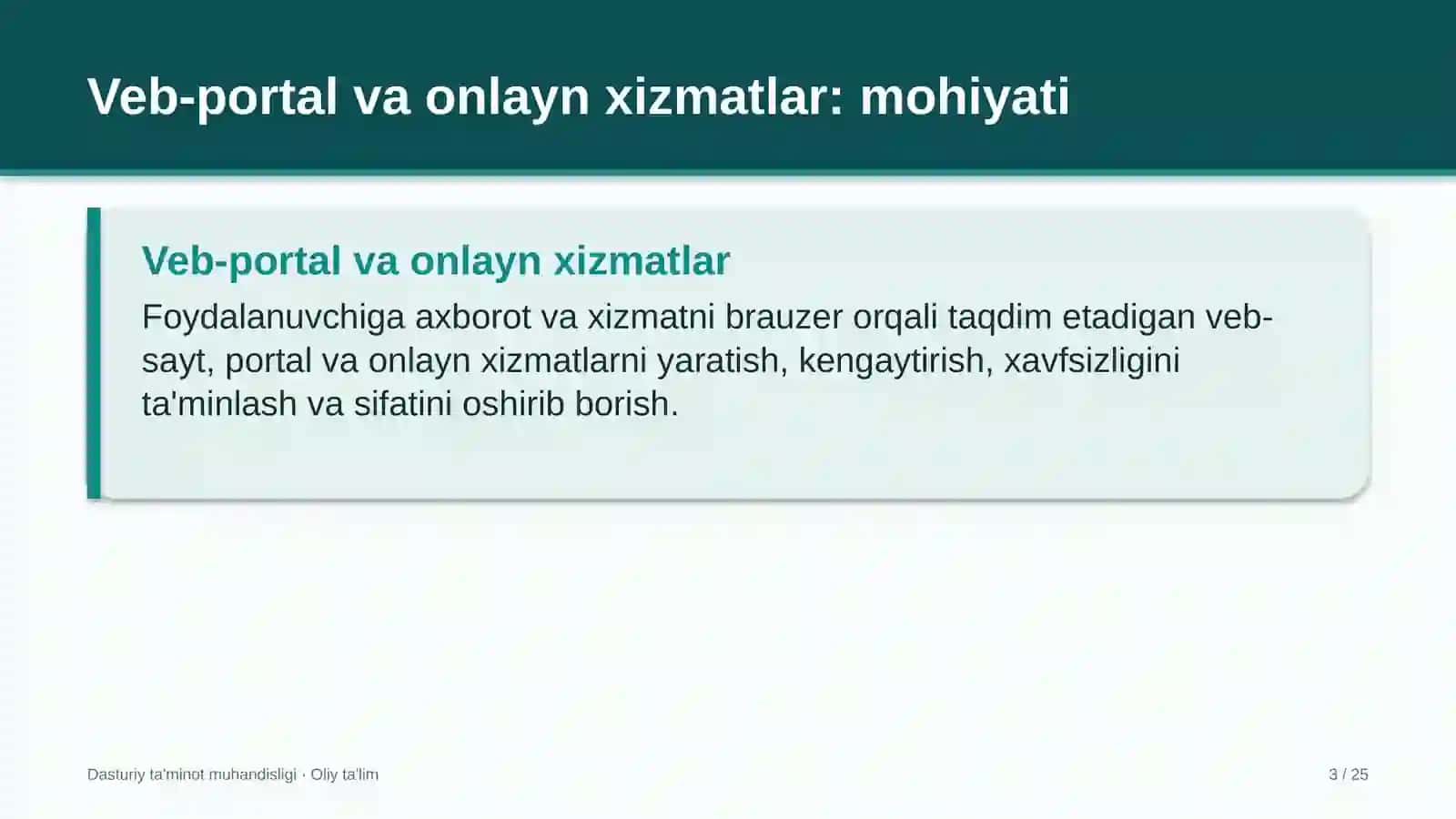 Veb-portal va onlayn xizmatlar: mohiyati

Veb-portal va onlayn xizmatlar

Foydalanuvchiga axborot va xizmatni brauzer orqali taqdim etadigan veb-sayt, portal va onlayn xizmatlarni yaratish, kengaytirish, xavfsizligini ta'minlash va sifatini oshirib borish.

Dasturiy ta'minot muhandisligi · Oliy ta'lim

3 / 25